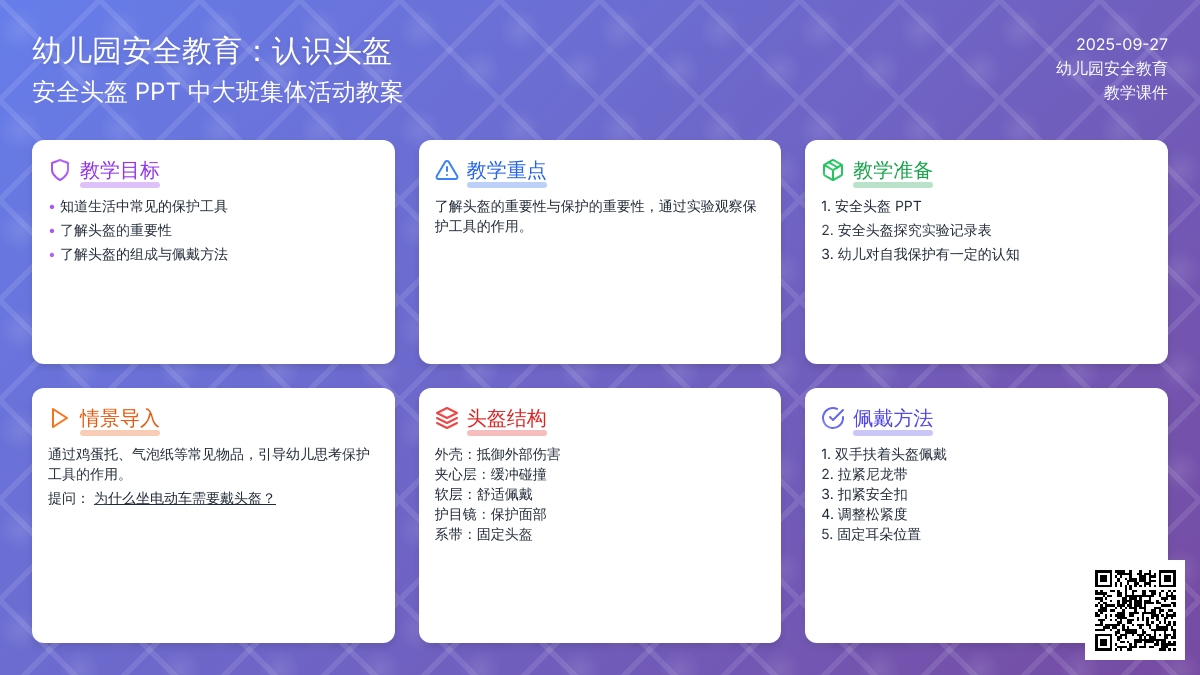 幼儿园安全教育：认识头盔
安全头盔 PPT 中大班集体活动教案

2025-09-27
幼儿园安全教育
教学课件

教学目标
• 知道生活中常见的保护工具
• 了解头盔的重要性
• 了解头盔的组成与佩戴方法

教学重点
了解头盔的重要性与保护的重要性，通过实验观察保护工具的作用。

教学准备
1. 安全头盔 PPT
2. 安全头盔探究实验记录表
3. 幼儿对自我保护有一定的认知

情景导入
通过鸡蛋托、气泡纸等常见物品，引导幼儿思考保护工具的作用。
提问： 为什么坐电动车需要戴头盔？

头盔结构
外壳：抵御外部伤害
夹心层：缓冲碰撞
软层：舒适佩戴
护目镜：保护面部
系带：固定头盔

佩戴方法
1. 双手扶着头盔佩戴
2. 拉紧尼龙带
3. 扣紧安全扣
4. 调整松紧度
5. 固定耳朵位置